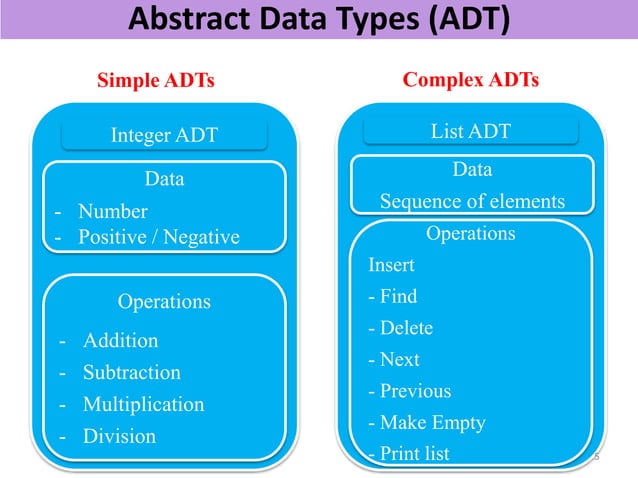 Abstract Data Types (ADT)

Simple ADTs

Integer ADT

Data

- Number
- Positive / Negative

Operations

- Addition
- Subtraction
- Multiplication
- Division

Complex ADTs

List ADT

Data

Sequence of elements

Operations

Insert

- Find
- Delete
- Next
- Previous
- Make Empty
- Print list

5